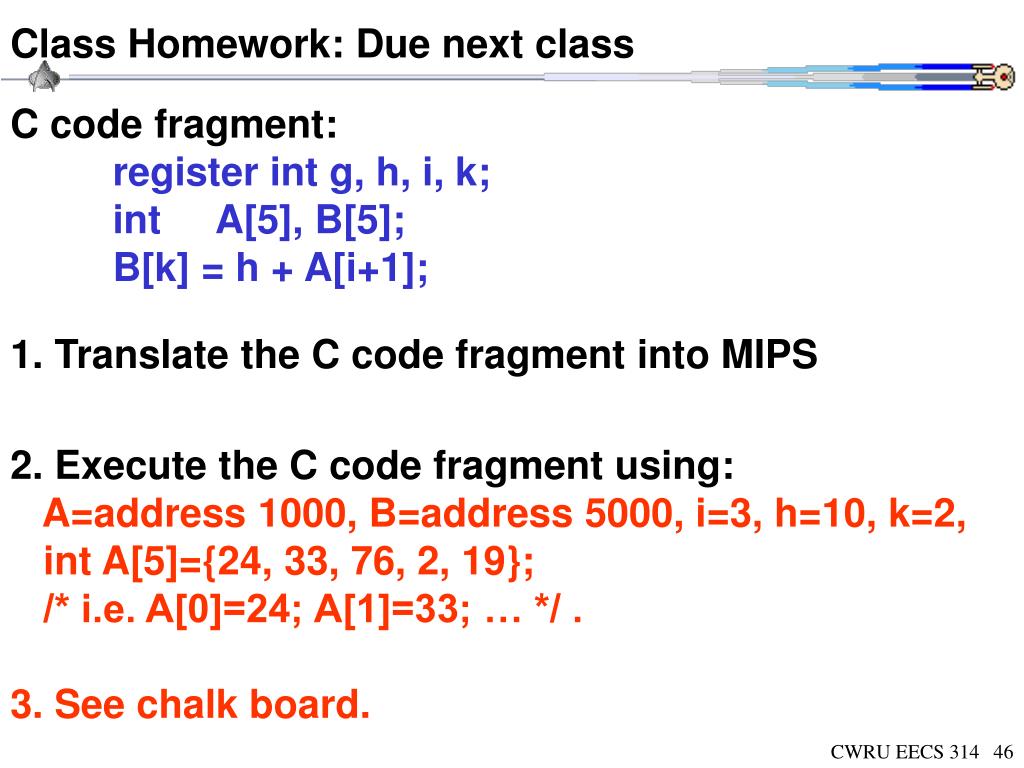 Class Homework: Due next class

C code fragment:
register int g, h, i, k;
int A[5], B[5];
B[k] = h + A[i+1];

1. Translate the C code fragment into MIPS

2. Execute the C code fragment using:
A=address 1000, B=address 5000, i=3, h=10, k=2,
int A[5]={24, 33, 76, 2, 19};
/* i.e. A[0]=24; A[1]=33; … */ .

3. See chalk board.

CWRU EECS 314 46